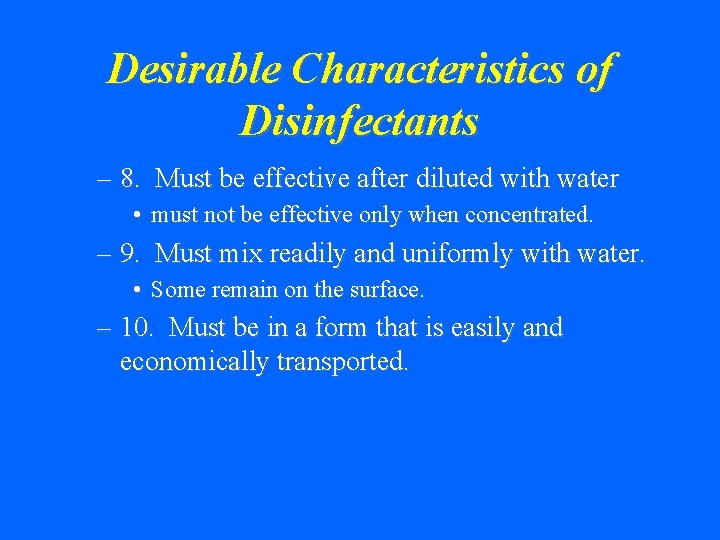 Desirable Characteristics of Disinfectants

– 8. Must be effective after diluted with water

• must not be effective only when concentrated.

– 9. Must mix readily and uniformly with water.

• Some remain on the surface.

– 10. Must be in a form that is easily and economically transported.